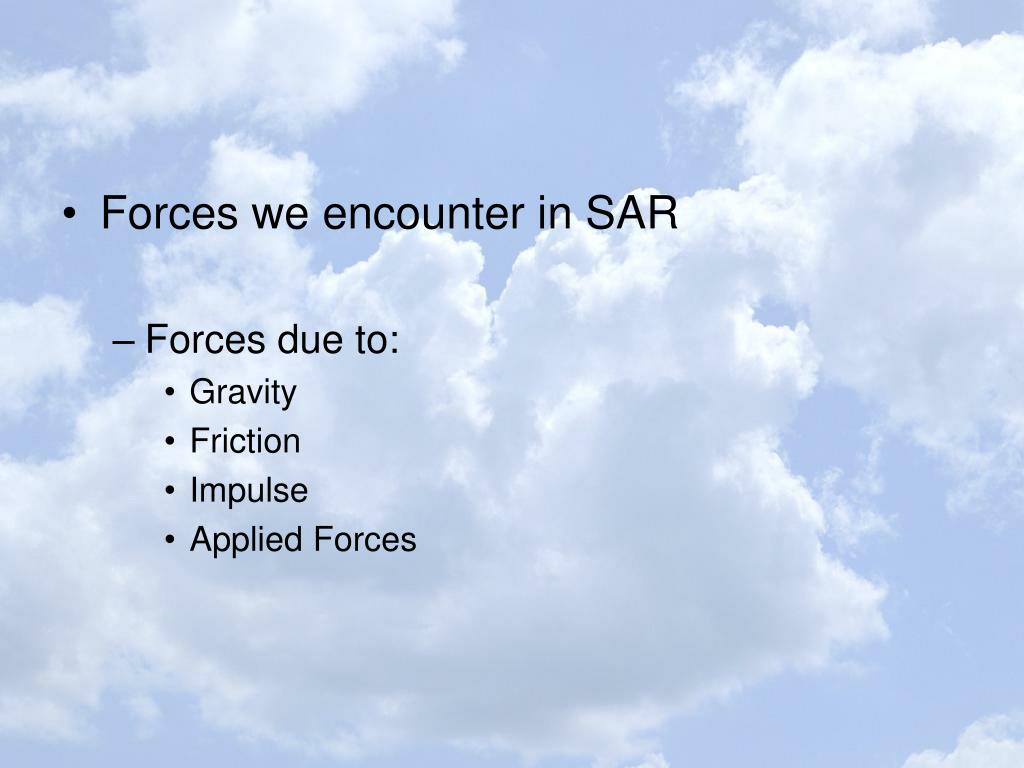 • Forces we encounter in SAR

– Forces due to:

• Gravity
• Friction
• Impulse
• Applied Forces